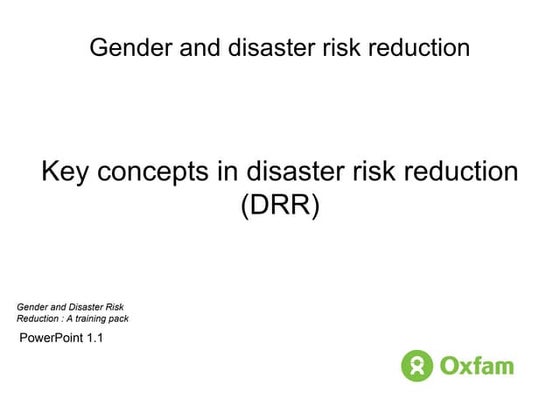 Gender and disaster risk reduction

Key concepts in disaster risk reduction (DRR)

Gender and Disaster Risk Reduction : A training pack

PowerPoint 1.1

Oxfam